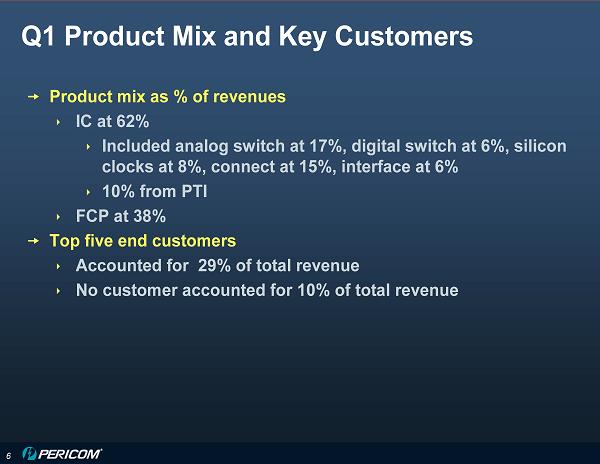 Q1 Product Mix and Key Customers

Product mix as % of revenues
IC at 62%
Included analog switch at 17%, digital switch at 6%, silicon clocks at 8%, connect at 15%, interface at 6%
10% from PTI
FCP at 38%
Top five end customers
Accounted for 29% of total revenue
No customer accounted for 10% of total revenue

6 PERICOM